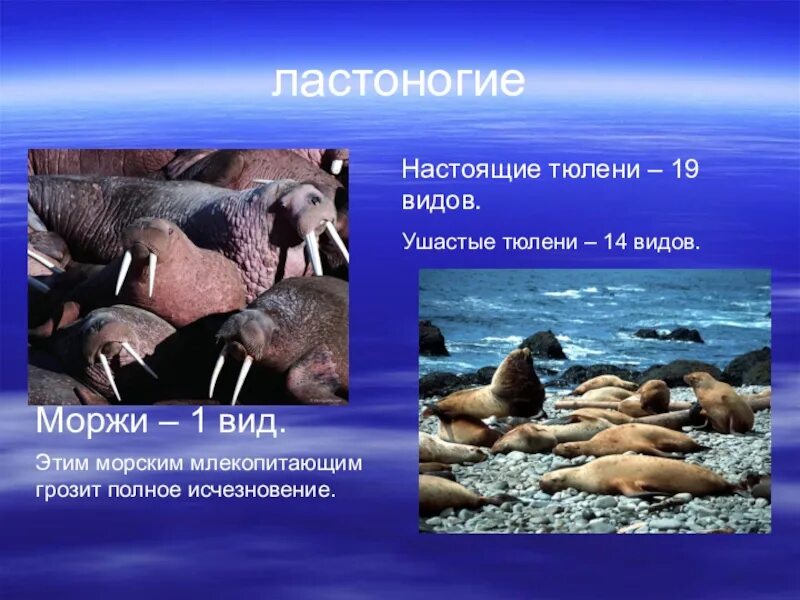 ластоногие

Настоящие тюлени – 19 видов.

Ушастые тюлени – 14 видов.

Моржи – 1 вид.

Этим морским млекопитающим грозит полное исчезновение.